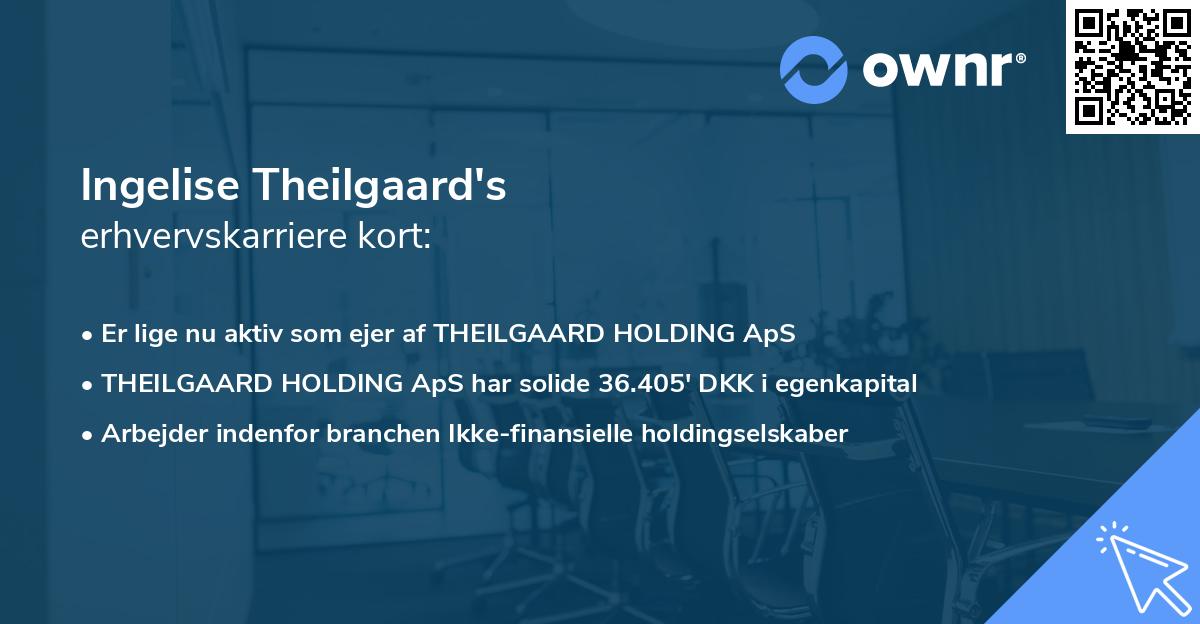 ownr®

Ingelise Theilgaard's
erhvervskarriere kort:

• Er lige nu aktiv som ejer af THEILGAARD HOLDING ApS
• THEILGAARD HOLDING ApS har solide 36.405' DKK i egenkapital
• Arbejder indenfor branchen Ikke-finansielle holdingselskaber